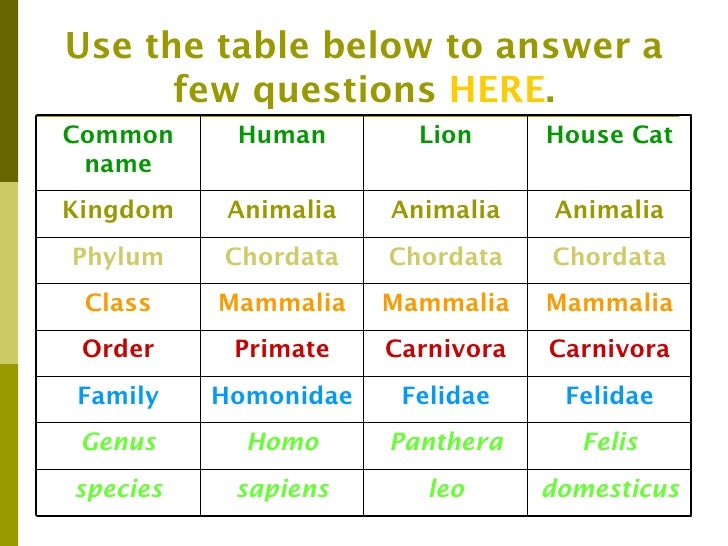 Use the table below to answer a few questions HERE.

| Common name | Human | Lion | House Cat |
|---|---|---|---|
| Kingdom | Animalia | Animalia | Animalia |
| Phylum | Chordata | Chordata | Chordata |
| Class | Mammalia | Mammalia | Mammalia |
| Order | Primate | Carnivora | Carnivora |
| Family | Homonidae | Felidae | Felidae |
| Genus | Homo | Panthera | Felis |
| species | sapiens | leo | domesticus |